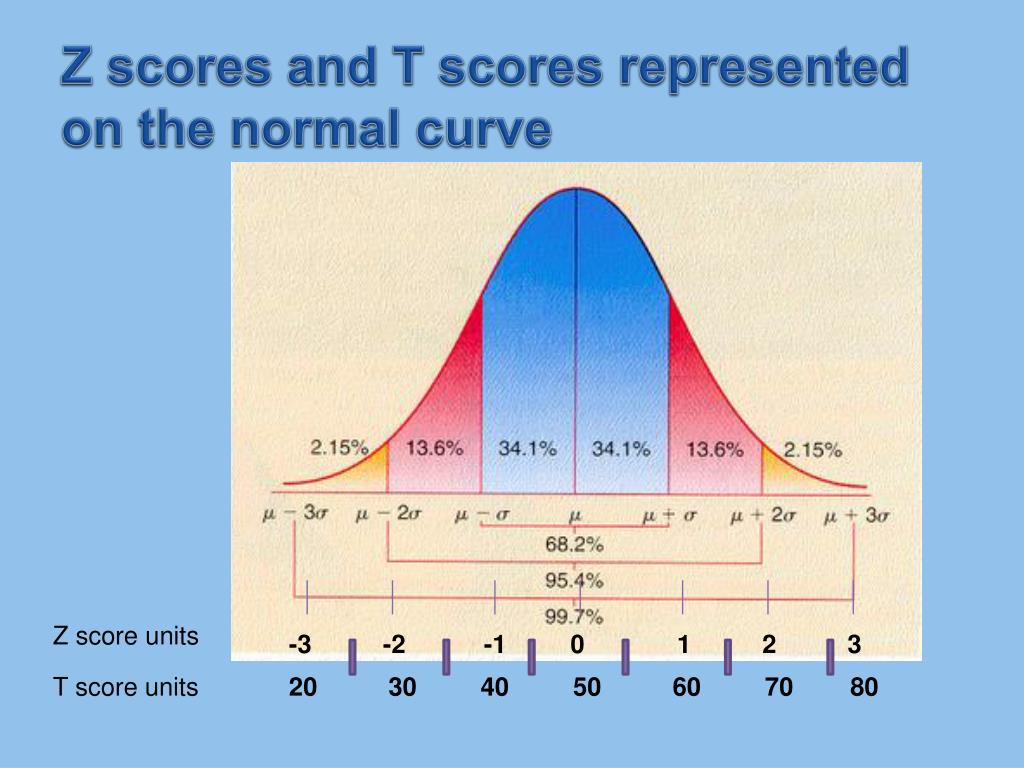 Z scores and T scores represented on the normal curve

2.15%
13.6%
34.1%
34.1%
13.6%
2.15%

$\mu - 3\sigma$ $\mu - 2\sigma$ $\mu - \sigma$ $\mu$ $\mu + \sigma$ $\mu + 2\sigma$ $\mu + 3\sigma$

68.2%
95.4%
99.7%

Z score units -3 -2 -1 0 1 2 3

T score units 20 30 40 50 60 70 80